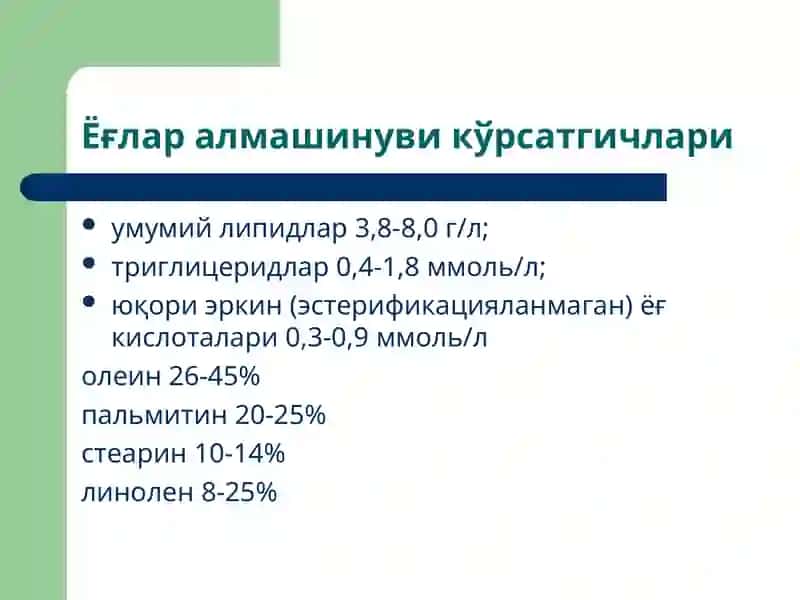 Ёғлар алмашинуви кўрсатгичлари

• умумий липидлар 3,8-8,0 г/л;
• триглицеридлар 0,4-1,8 ммоль/л;
• юқори эркин (эстерификацияланмаган) ёғ кислоталари 0,3-0,9 ммоль/л

олеин 26-45%
пальмитин 20-25%
стеарин 10-14%
линолен 8-25%